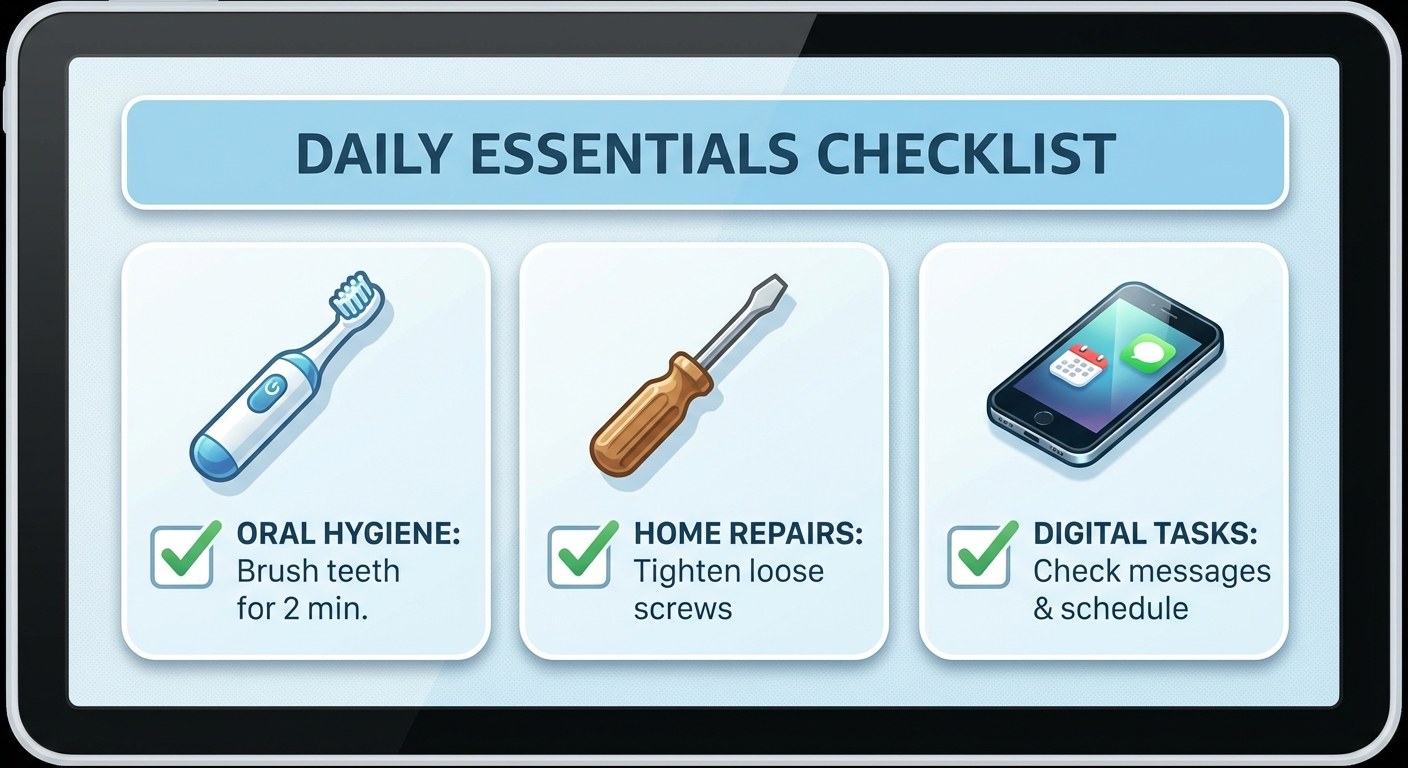 DAILY ESSENTIALS CHECKLIST

ORAL HYGIENE: Brush teeth for 2 min.

HOME REPAIRS: Tighten loose screws

DIGITAL TASKS: Check messages & schedule